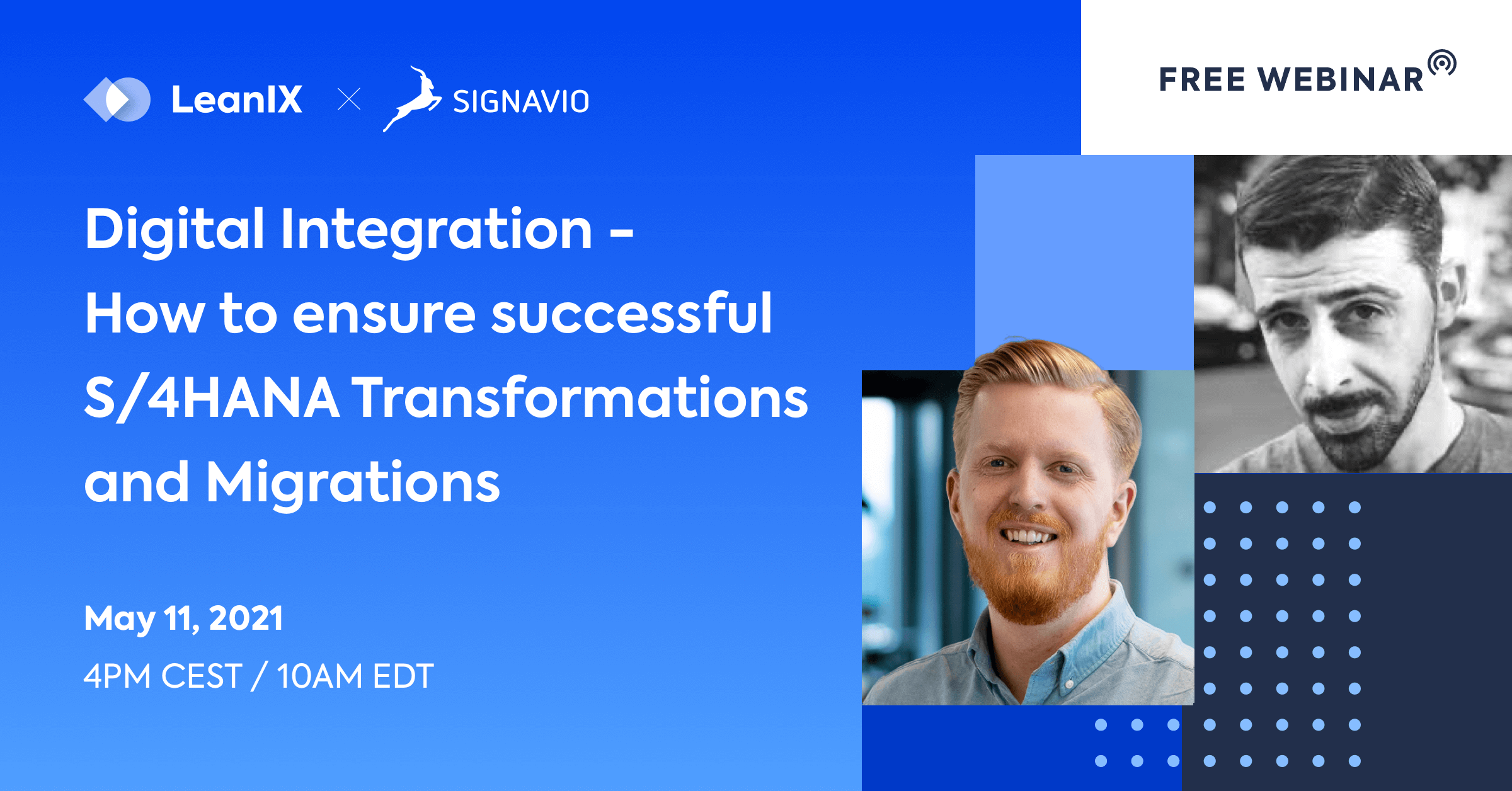 LeanIX × SIGNAVIO

FREE WEBINAR

Digital Integration – How to ensure successful S/4HANA Transformations and Migrations

May 11, 2021

4PM CEST / 10AM EDT